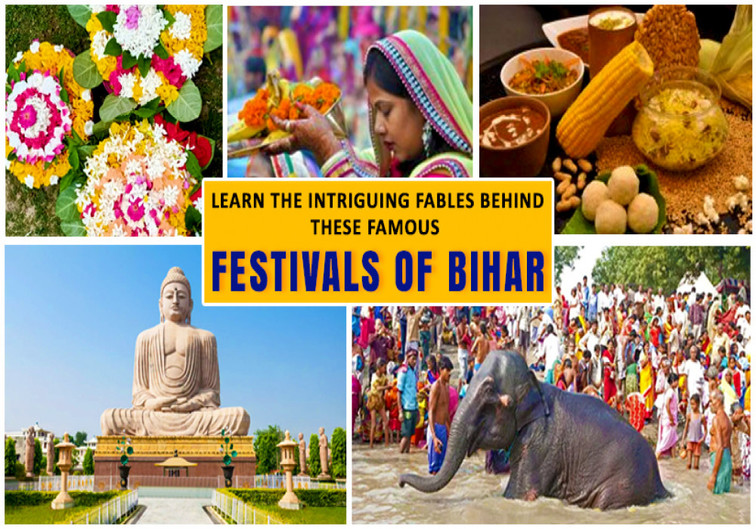 LEARN THE INTRIGUING FABLES BEHIND THESE FAMOUS

FESTIVALS OF BIHAR